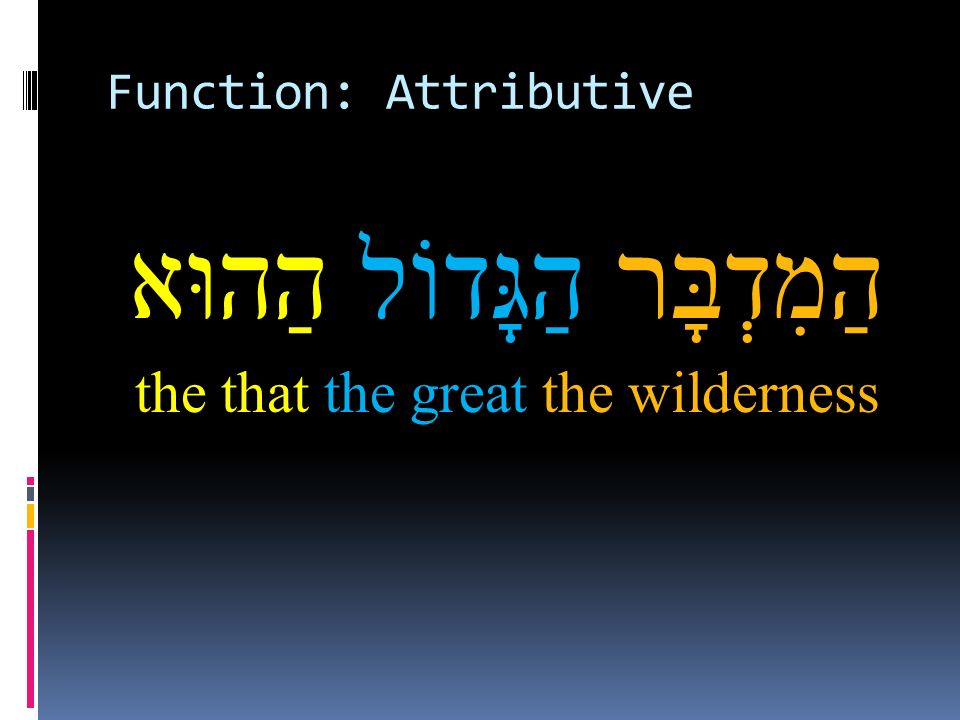 Function: Attributive

הַמִּדְבָּר הַגָּדוֹל הַהוּא

the that the great the wilderness